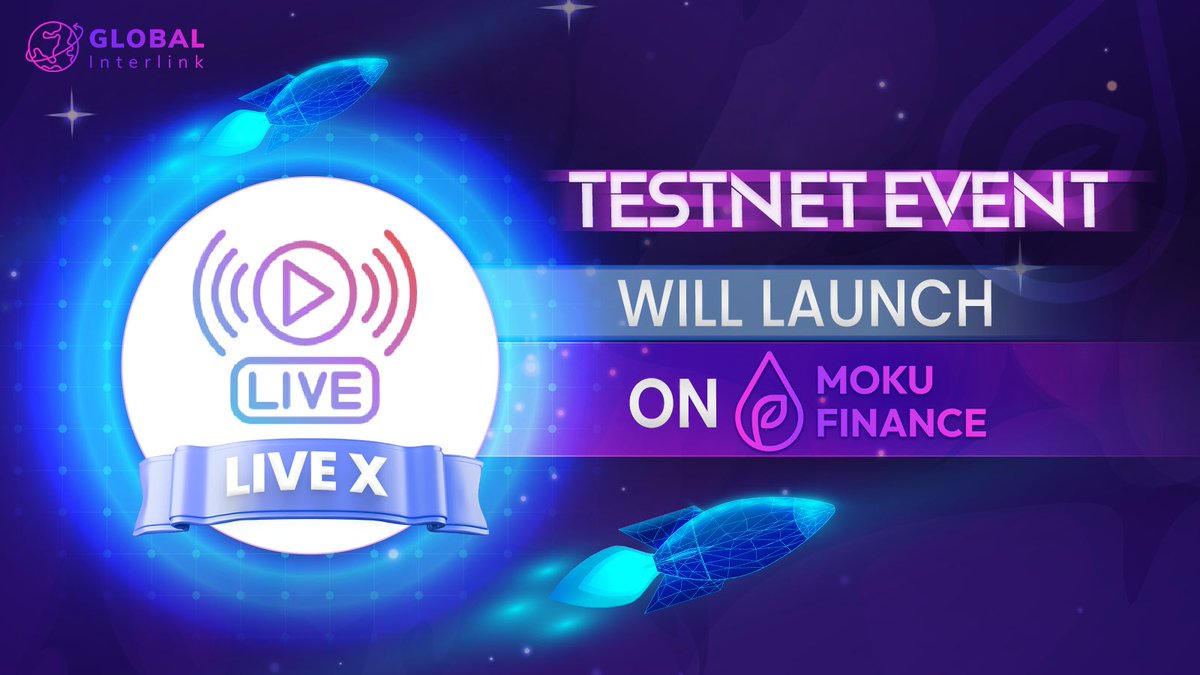 GLOBAL
Interlink

LIVE
LIVE X

TESTNET EVENT
WILL LAUNCH
ON MOKU FINANCE